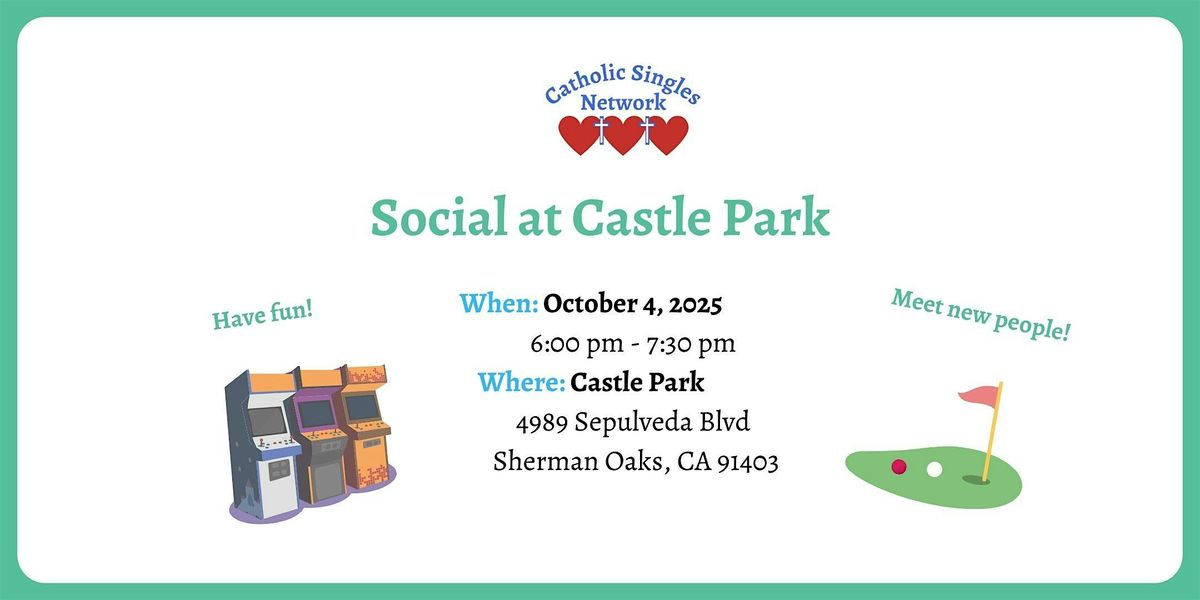 Catholic Singles Network

Social at Castle Park

Have fun!

When: October 4, 2025
6:00 pm - 7:30 pm
Where: Castle Park
4989 Sepulveda Blvd
Sherman Oaks, CA 91403

Meet new people!